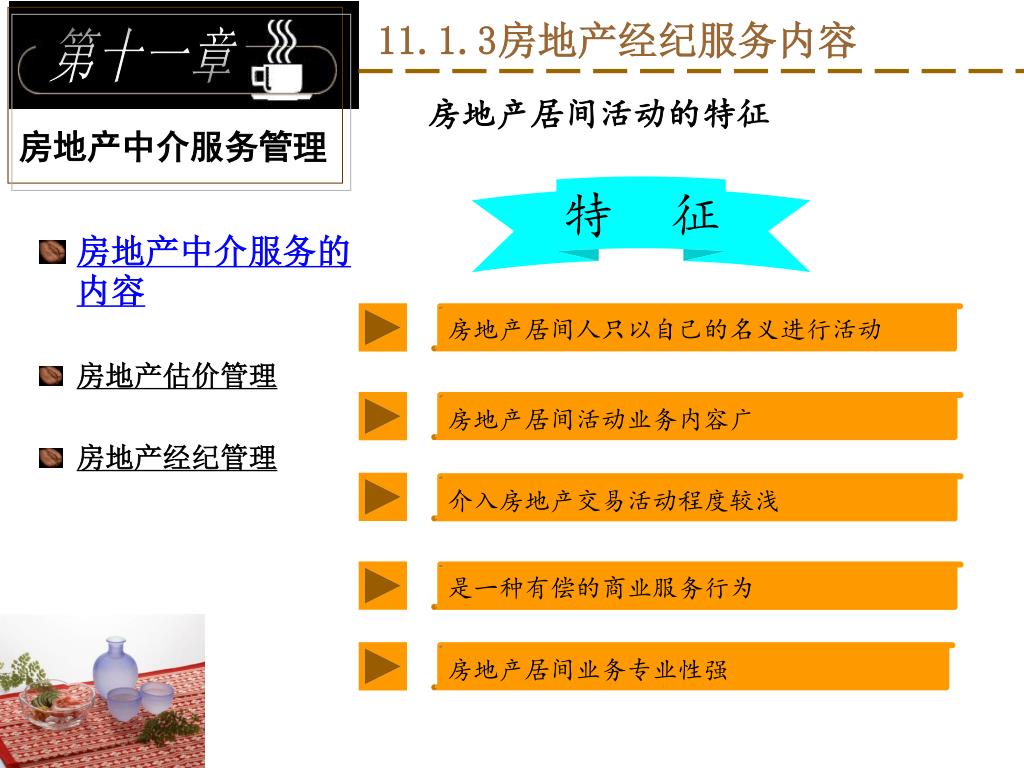 第十一章

房地产中介服务管理

11.1.3房地产经纪服务内容

房地产居间活动的特征

特　征

房地产中介服务的内容

房地产估价管理

房地产经纪管理

房地产居间人只以自己的名义进行活动

房地产居间活动业务内容广

介入房地产交易活动程度较浅

是一种有偿的商业服务行为

房地产居间业务专业性强